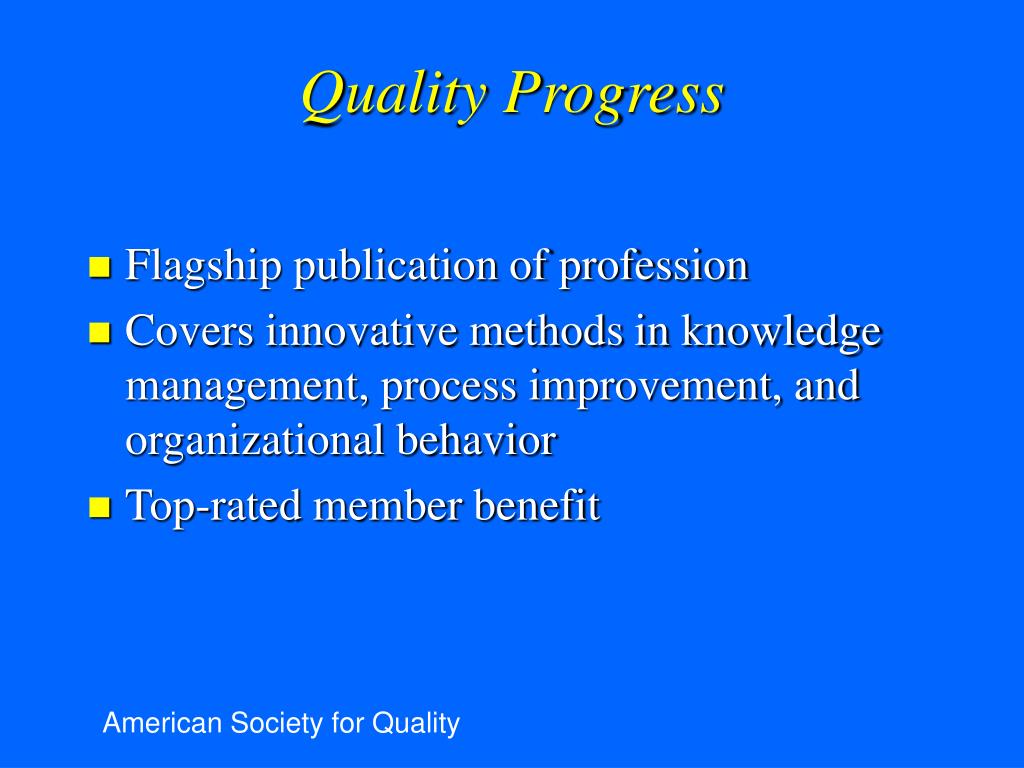 Quality Progress

- Flagship publication of profession
- Covers innovative methods in knowledge management, process improvement, and organizational behavior
- Top-rated member benefit

American Society for Quality